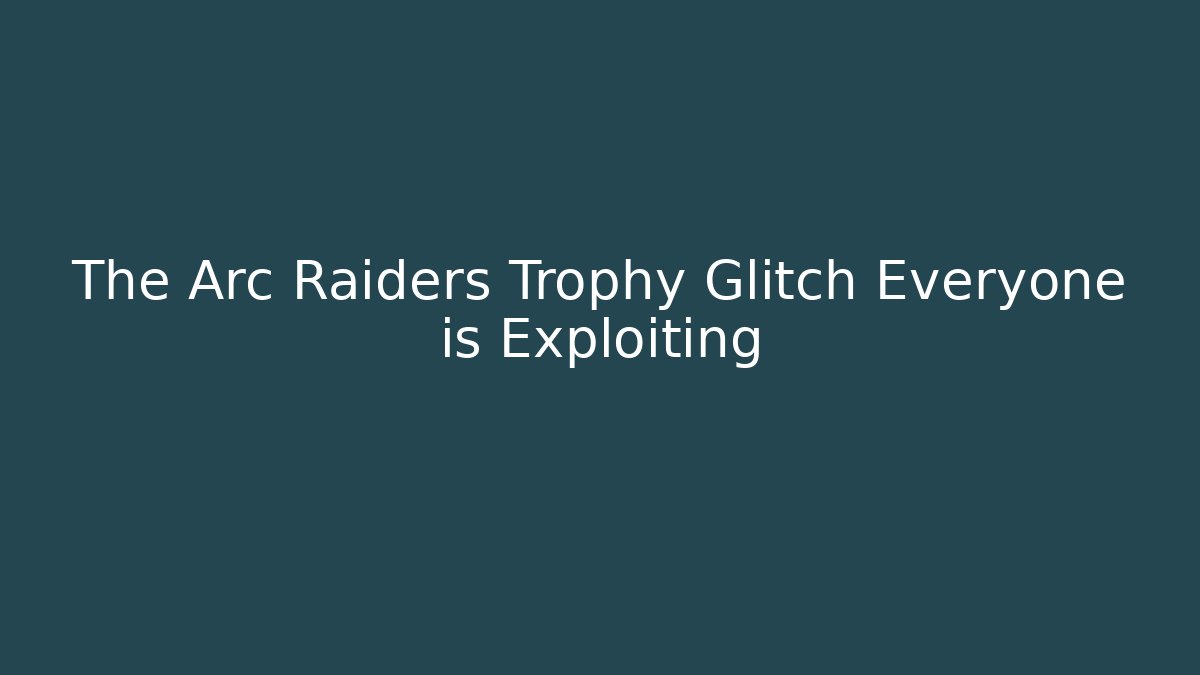 The Arc Raiders Trophy Glitch Everyone is Exploiting